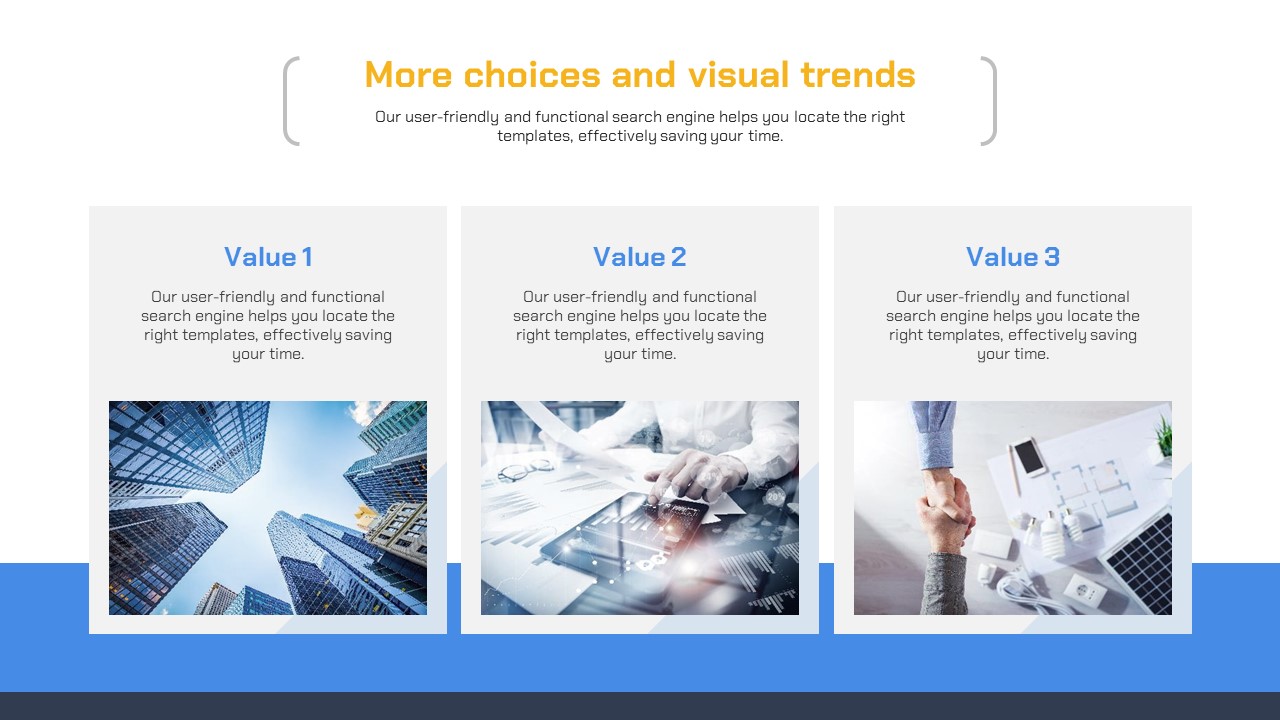 More choices and visual trends

Our user-friendly and functional search engine helps you locate the right templates, effectively saving your time.

Value 1

Our user-friendly and functional search engine helps you locate the right templates, effectively saving your time.

Value 2

Our user-friendly and functional search engine helps you locate the right templates, effectively saving your time.

Value 3

Our user-friendly and functional search engine helps you locate the right templates, effectively saving your time.